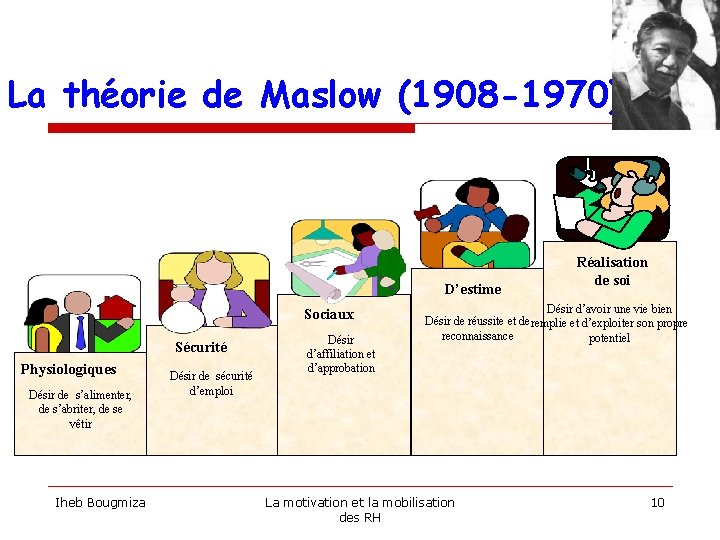 La théorie de Maslow (1908-1970)

Physiologiques

Désir de s'alimenter, de s'abriter, de se vêtir

Sécurité

Désir de sécurité d'emploi

Sociaux

Désir d'affiliation et d'approbation

D'estime

Désir de réussite et de reconnaissance

Réalisation de soi

Désir d'avoir une vie bien remplie et d'exploiter son propre potentiel

Iheb Bougmiza

La motivation et la mobilisation des RH

10